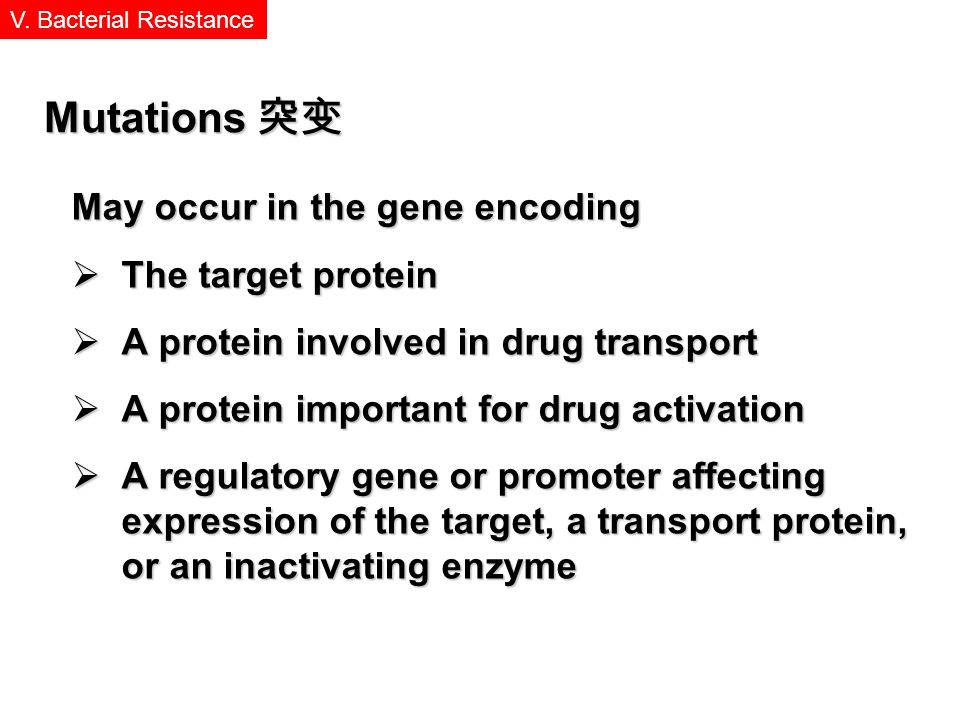 V. Bacterial Resistance

Mutations 突变

May occur in the gene encoding

➢ The target protein

➢ A protein involved in drug transport

➢ A protein important for drug activation

➢ A regulatory gene or promoter affecting expression of the target, a transport protein, or an inactivating enzyme